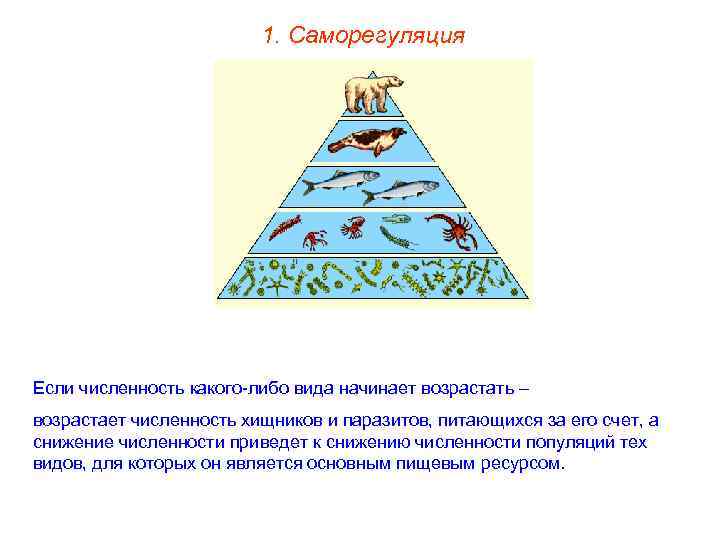 1. Саморегуляция

Если численность какого-либо вида начинает возрастать –

возрастает численность хищников и паразитов, питающихся за его счет, а снижение численности приведет к снижению численности популяций тех видов, для которых он является основным пищевым ресурсом.